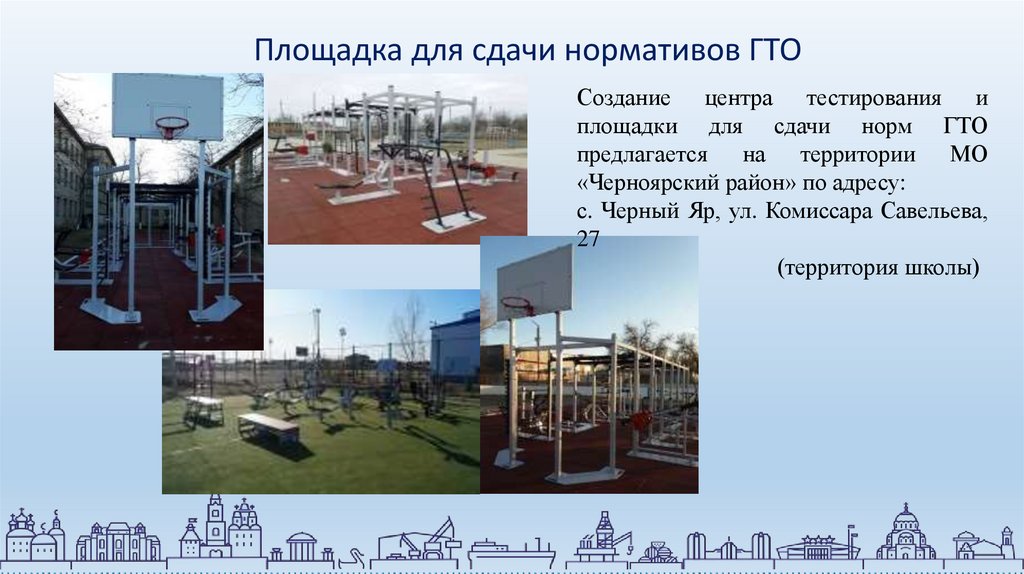 Площадка для сдачи нормативов ГТО

Создание центра тестирования и площадки для сдачи норм ГТО предлагается на территории МО «Черноярский район» по адресу:
с. Черный Яр, ул. Комиссара Савельева, 27

(территория школы)